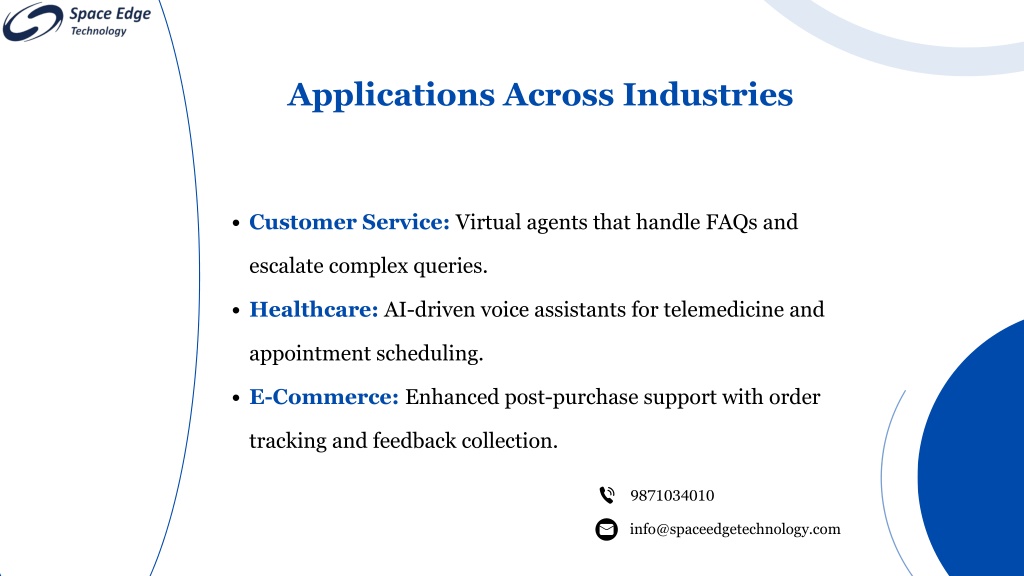 Space Edge
Technology

Applications Across Industries

• Customer Service: Virtual agents that handle FAQs and escalate complex queries.
• Healthcare: AI-driven voice assistants for telemedicine and appointment scheduling.
• E-Commerce: Enhanced post-purchase support with order tracking and feedback collection.

9871034010
info@spaceedgetechnology.com